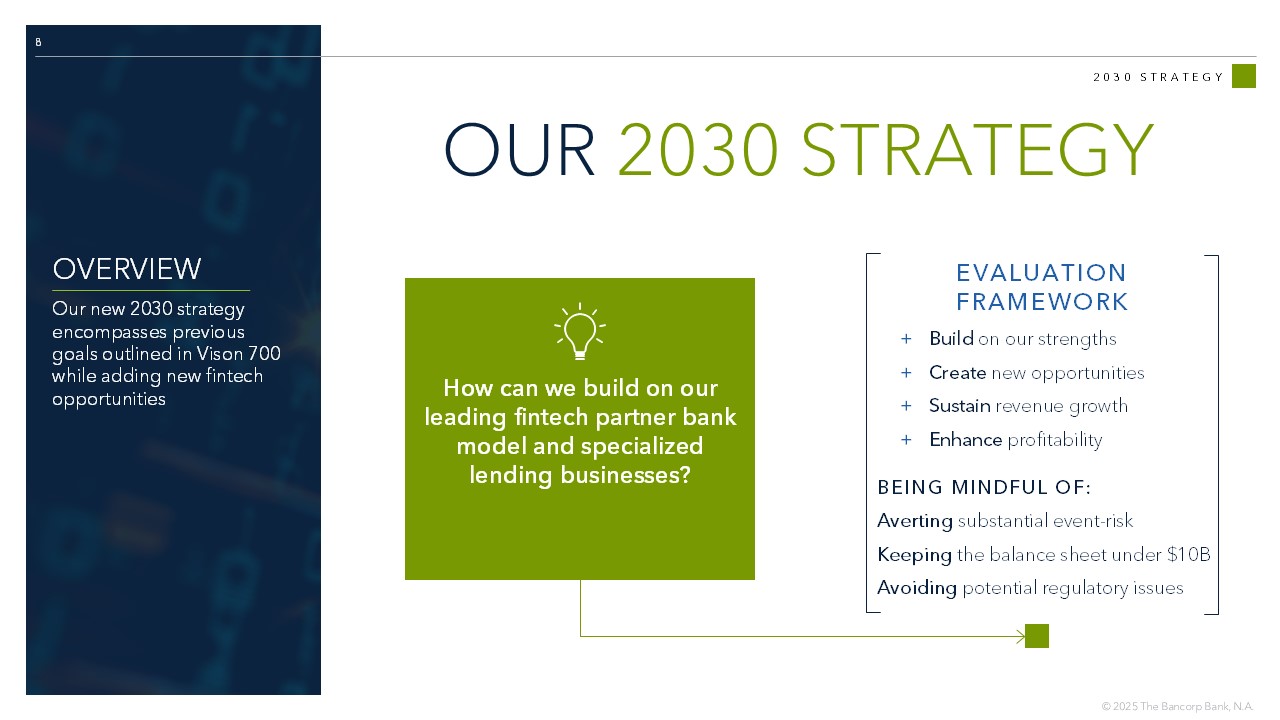 8

2030 STRATEGY

OUR 2030 STRATEGY

OVERVIEW

Our new 2030 strategy encompasses previous goals outlined in Vison 700 while adding new fintech opportunities

How can we build on our leading fintech partner bank model and specialized lending businesses?

EVALUATION FRAMEWORK

+ Build on our strengths
+ Create new opportunities
+ Sustain revenue growth
+ Enhance profitability

BEING MINDFUL OF:

Averting substantial event-risk

Keeping the balance sheet under $10B

Avoiding potential regulatory issues

© 2025 The Bancorp Bank, N.A.